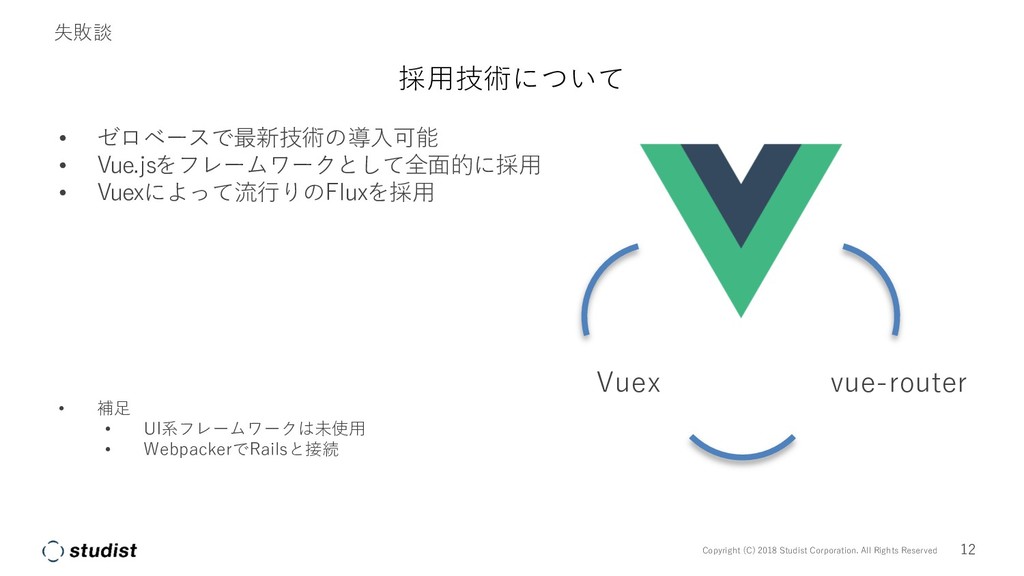 失敗談

採用技術について

• ゼロベースで最新技術の導入可能
• Vue.jsをフレームワークとして全面的に採用
• Vuexによって流行りのFluxを採用

Vuex vue-router

• 補足
  • UI系フレームワークは未使用
  • WebpackerでRailsと接続

studist

Copyright (C) 2018 Studist Corporation. All Rights Reserved 12